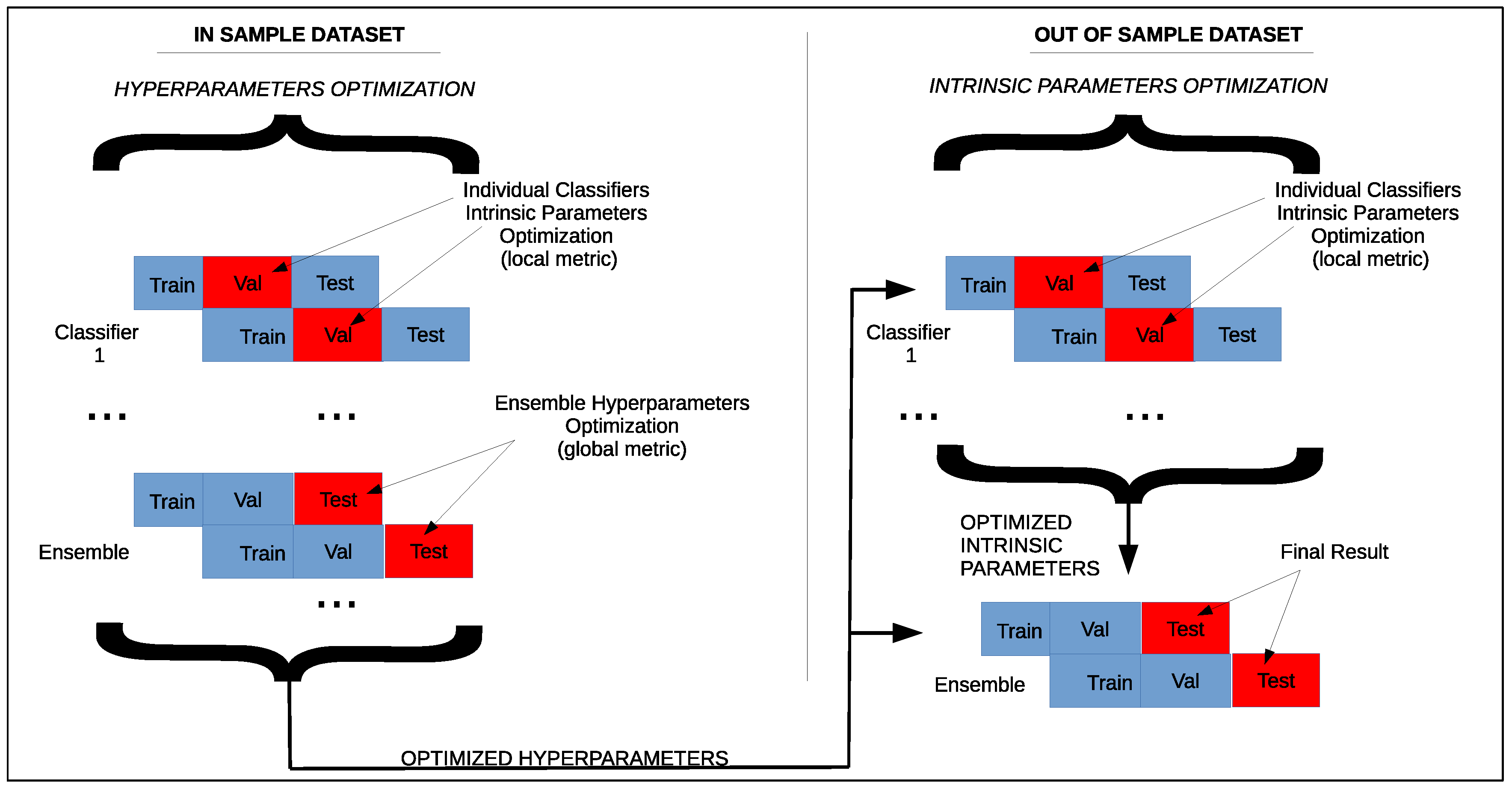 IN SAMPLE DATASET

HYPERPARAMETERS OPTIMIZATION

Individual Classifiers Intrinsic Parameters Optimization (local metric)

Train Val Test

Train Val Test

Classifier 1

...

...

Ensemble Hyperparameters Optimization (global metric)

Train Val Test

Train Val Test

Ensemble

...

OPTIMIZED HYPERPARAMETERS

OUT OF SAMPLE DATASET

INTRINSIC PARAMETERS OPTIMIZATION

Individual Classifiers Intrinsic Parameters Optimization (local metric)

Train Val Test

Train Val Test

Classifier 1

...

...

OPTIMIZED INTRINSIC PARAMETERS

Final Result

Train Val Test

Train Val Test

Ensemble